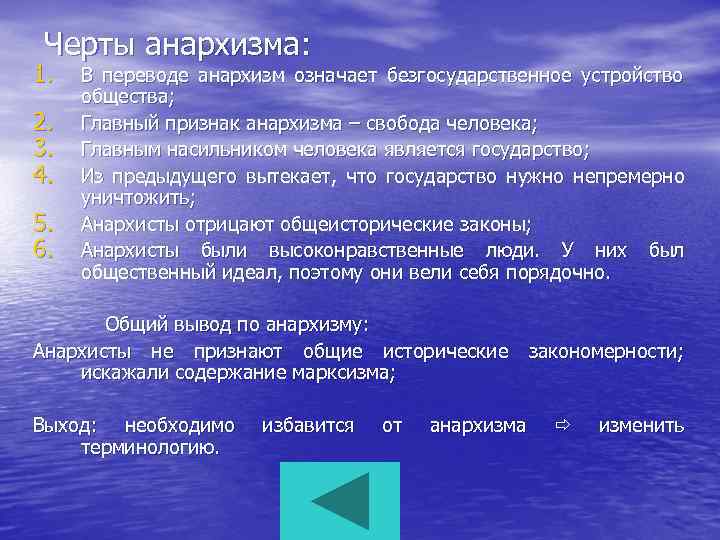 Черты анархизма:

1. В переводе анархизм означает безгосударственное устройство общества;
2. Главный признак анархизма – свобода человека;
3. Главным насильником человека является государство;
4. Из предыдущего вытекает, что государство нужно непремерно уничтожить;
5. Анархисты отрицают общеисторические законы;
6. Анархисты были высоконравственные люди. У них был общественный идеал, поэтому они вели себя порядочно.

Общий вывод по анархизму:
Анархисты не признают общие исторические закономерности; искажали содержание марксизма;

Выход: необходимо избавится от анархизма ⇨ изменить терминологию.